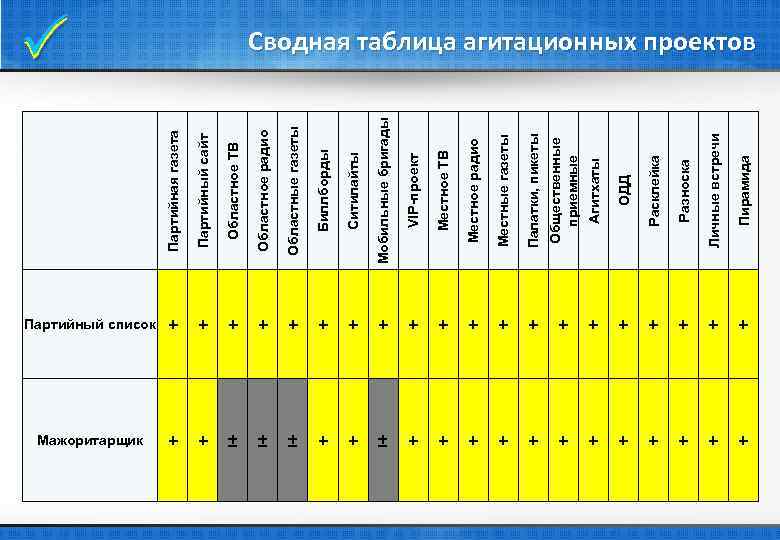 Сводная таблица агитационных проектов

| | Партийная газета | Партийный сайт | Областное ТВ | Областное радио | Областные газеты | Биллборды | Ситилайты | Мобильные бригады | VIP-проект | Местное ТВ | Местное радио | Местные газеты | Палатки, пикеты | Общественные приемные | Агитхаты | ОДД | Расклейка | Разноска | Личные встречи | Пирамида |
|---|---|---|---|---|---|---|---|---|---|---|---|---|---|---|---|---|---|---|---|---|
| Партийный список | + | + | + | + | + | + | + | + | + | + | + | + | + | + | + | + | + | + | + | + |
| Мажоритарщик | + | + | ± | ± | ± | + | + | ± | + | + | + | + | + | + | + | + | + | + | + | + |